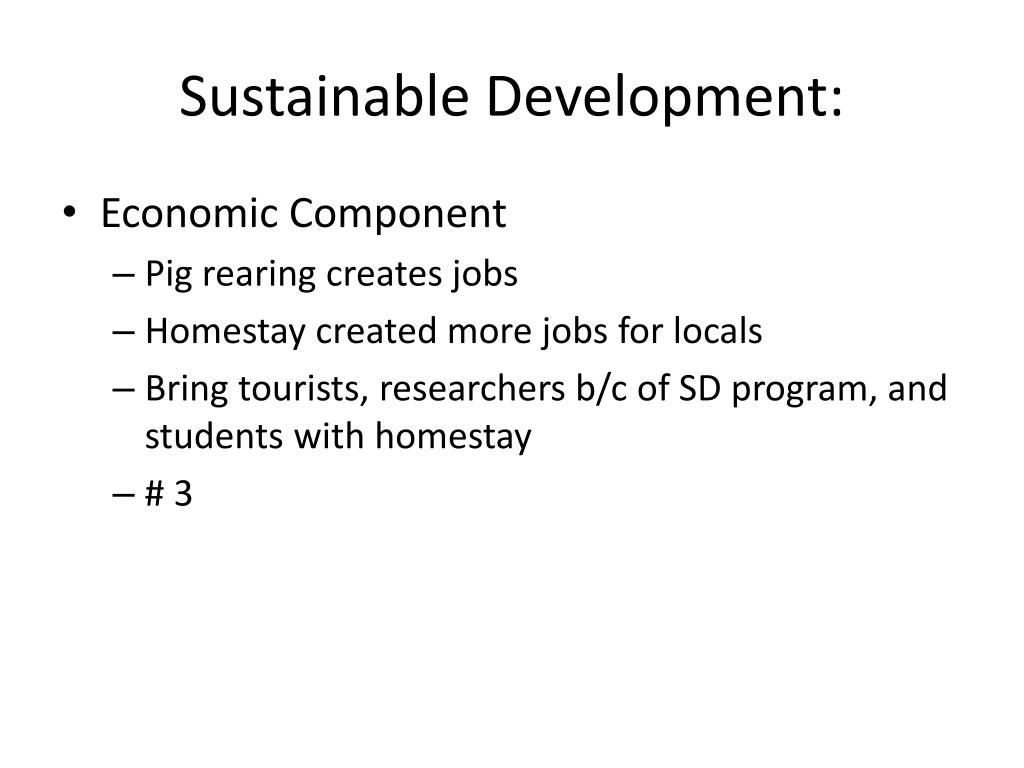 Sustainable Development:

• Economic Component
– Pig rearing creates jobs
– Homestay created more jobs for locals
– Bring tourists, researchers b/c of SD program, and students with homestay
– # 3